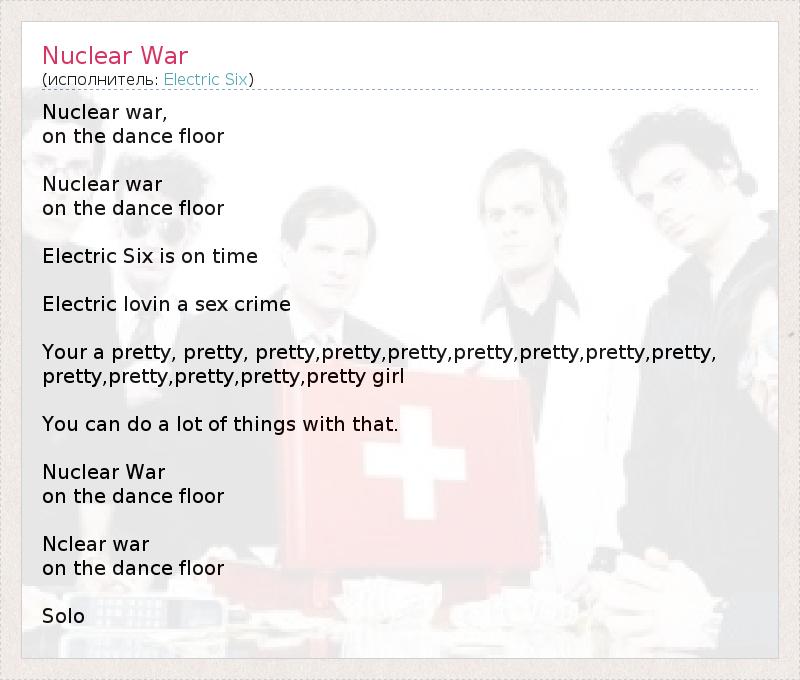 Nuclear War
(исполнитель: Electric Six)

Nuclear war,
on the dance floor

Nuclear war
on the dance floor

Electric Six is on time

Electric lovin a sex crime

Your a pretty, pretty, pretty,pretty,pretty,pretty,pretty,pretty,pretty, pretty,pretty,pretty,pretty,pretty girl

You can do a lot of things with that.

Nuclear War
on the dance floor

Nclear war
on the dance floor

Solo